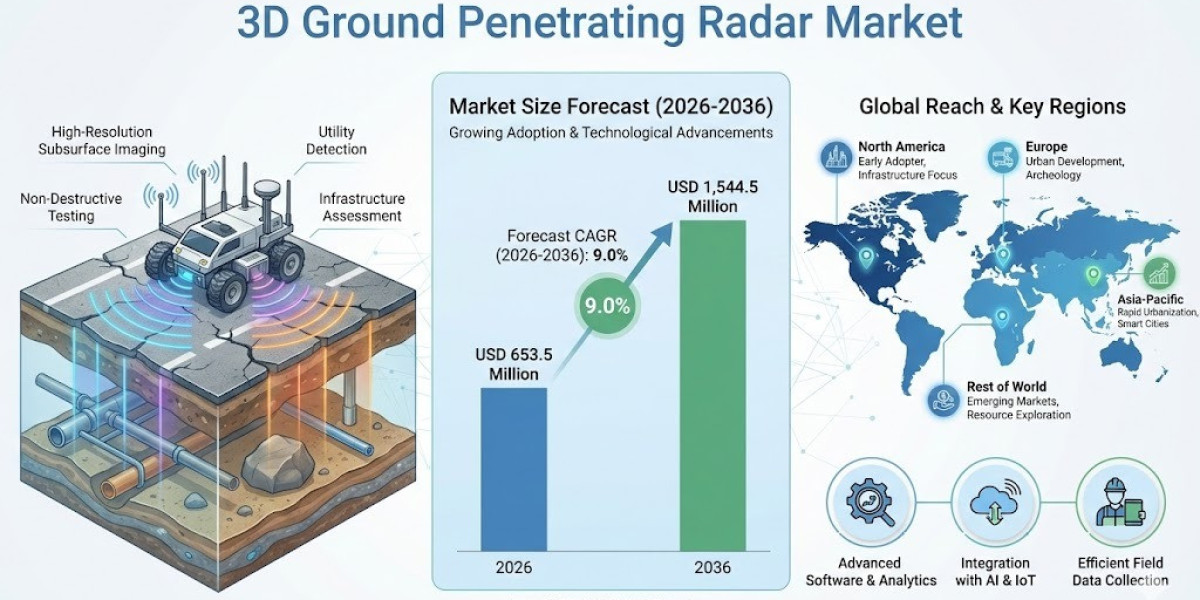 3D Ground Penetrating Radar Market

High-Resolution Subsurface Imaging

Utility Detection

Non-Destructive Testing

Infrastructure Assessment

Market Size Forecast (2026-2036)
Growing Adoption & Technological Advancements

Forecast CAGR (2026-2036): 9.0%

9.0%

USD 653.5 Million

USD 1,544.5 Million

2026

2036

Global Reach & Key Regions

North America
Early Adopter, Infrastructure Focus

Europe
Urban Development, Archeology

Asia-Pacific
Rapid Urbanization, Smart Cities

Rest of World
Emerging Markets, Resource Exploration

Advanced Software & Analytics

Integration with AI & IoT

Efficient Field Data Collection